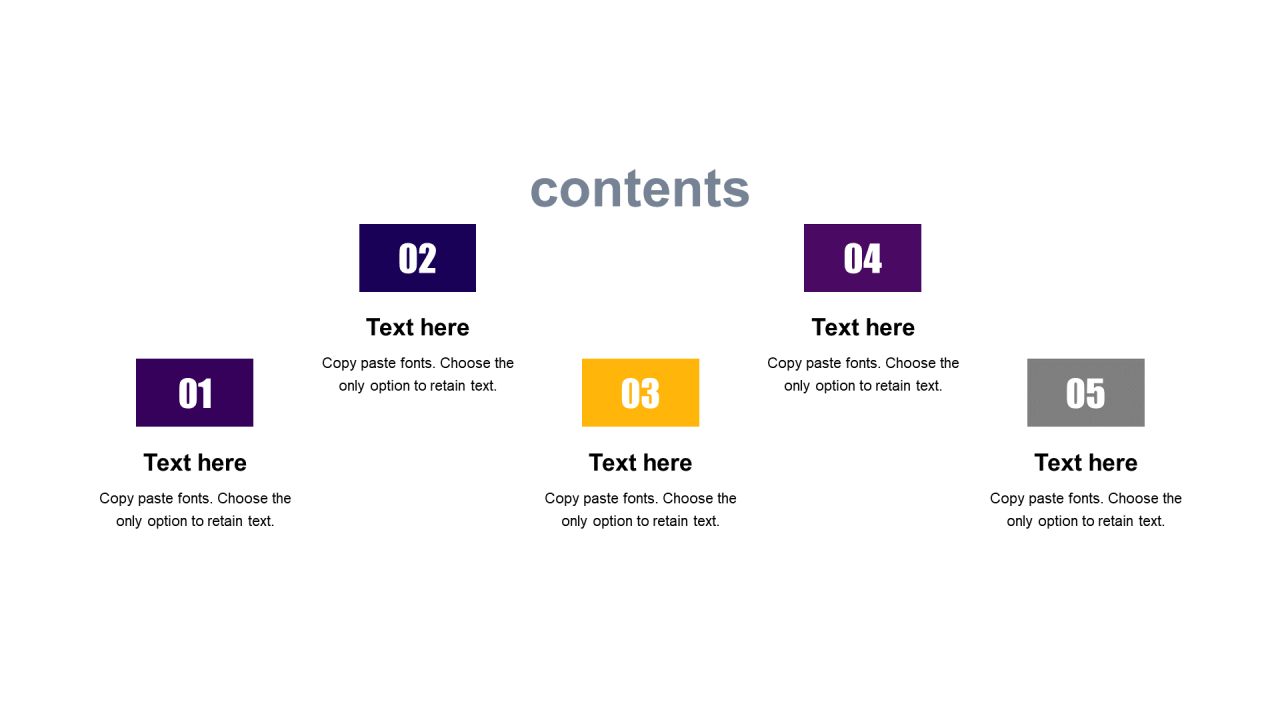 contents

01

Text here

Copy paste fonts. Choose the only option to retain text.

02

Text here

Copy paste fonts. Choose the only option to retain text.

03

Text here

Copy paste fonts. Choose the only option to retain text.

04

Text here

Copy paste fonts. Choose the only option to retain text.

05

Text here

Copy paste fonts. Choose the only option to retain text.